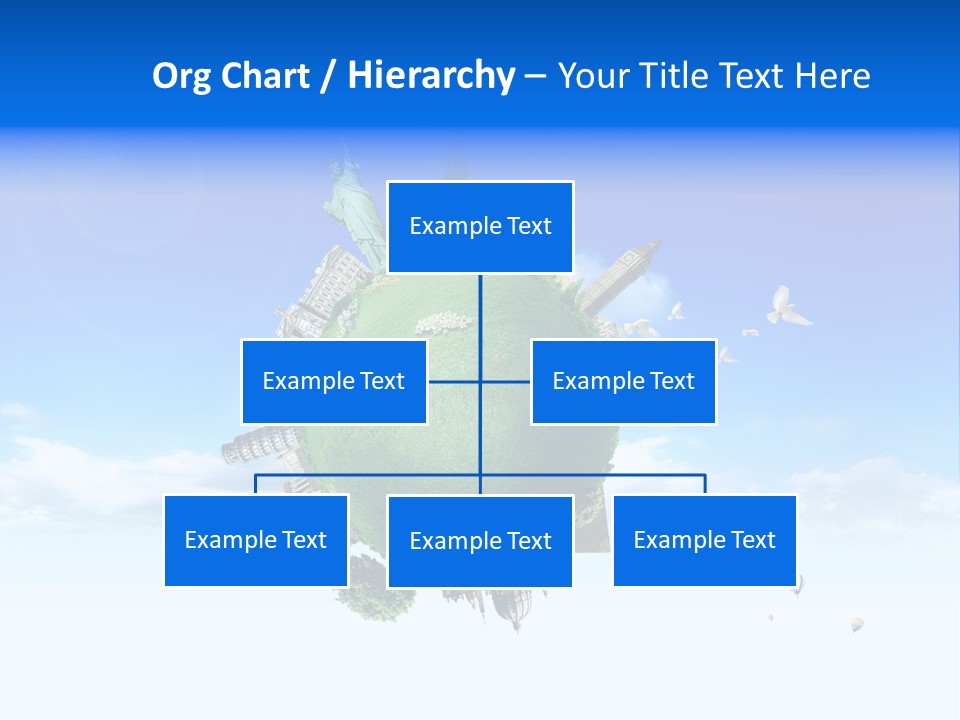 Org Chart / Hierarchy – Your Title Text Here

Example Text

Example Text

Example Text

Example Text

Example Text

Example Text